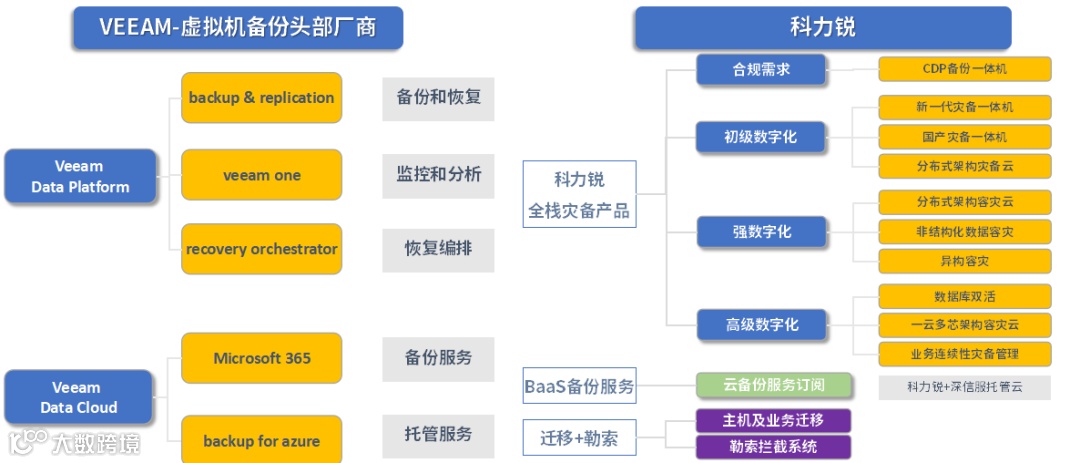 VEEAM-虚拟机备份头部厂商

Veeam Data Platform

backup & replication
备份和恢复

veeam one
监控和分析

recovery orchestrator
恢复编排

Veeam Data Cloud

Microsoft 365
备份服务

backup for azure
托管服务

科力锐

科力锐 全栈灾备产品

合规需求
CDP备份一体机

初级数字化
新一代灾备一体机
国产灾备一体机
分布式架构灾备云

强数字化
分布式架构容灾云
非结构化数据容灾
异构容灾

高级数字化
数据库双活
一云多芯架构容灾云
业务连续性灾备管理

BaaS备份服务
云备份服务订阅
科力锐+深信服托管云

迁移+勒索
主机及业务迁移
勒索拦截系统

大数跨境